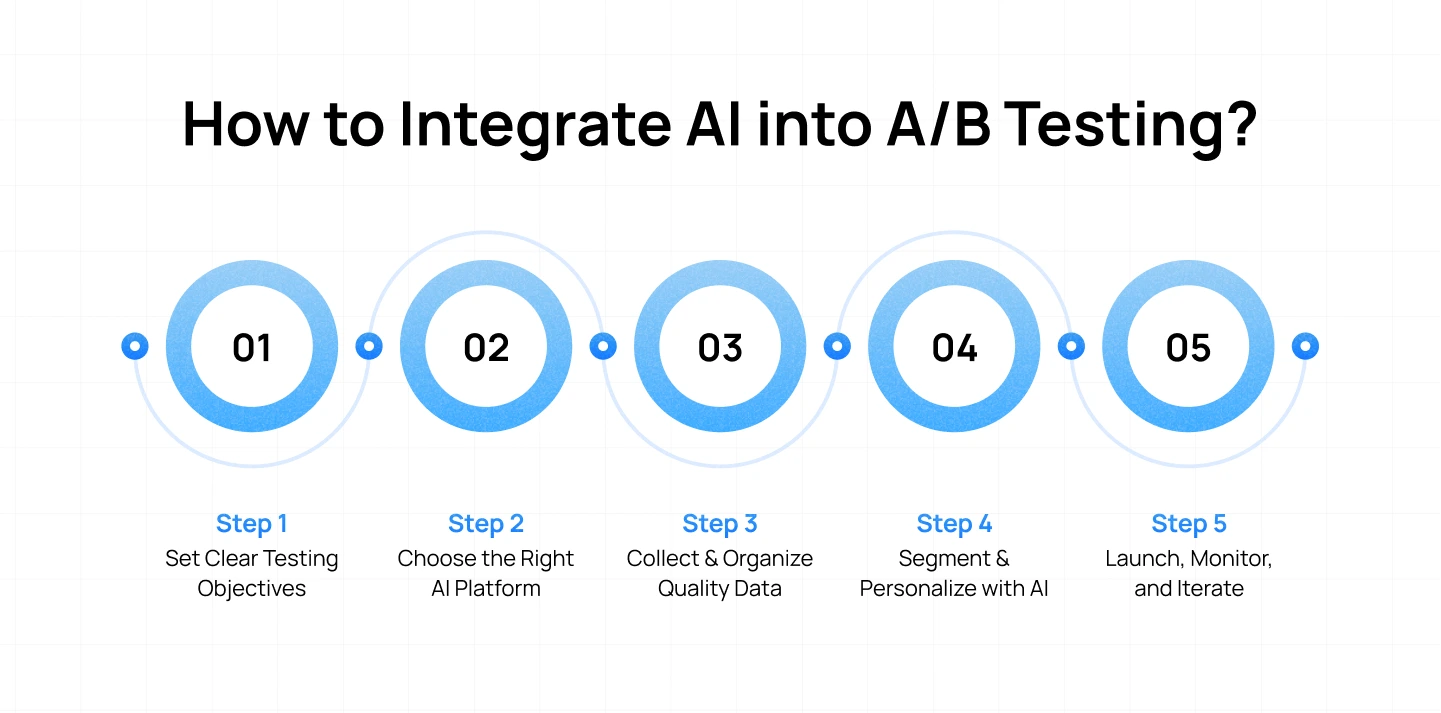 How to Integrate AI into A/B Testing?

01

02

03

04

05

Step 1
Set Clear Testing Objectives

Step 2
Choose the Right AI Platform

Step 3
Collect & Organize Quality Data

Step 4
Segment & Personalize with AI

Step 5
Launch, Monitor, and Iterate